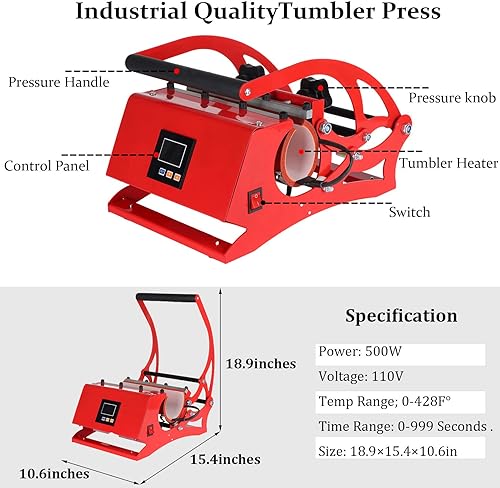 Industrial QualityTumbler Press

Pressure Handle

Pressure knob

Control Panel

Tumbler Heater

Switch

18.9inches

15.4inches

10.6inches

Specification

Power: 500W

Voltage: 110V

Temp Range; 0-428F°

Time Range: 0-999 Seconds .

Size: 18.9×15.4×10.6in